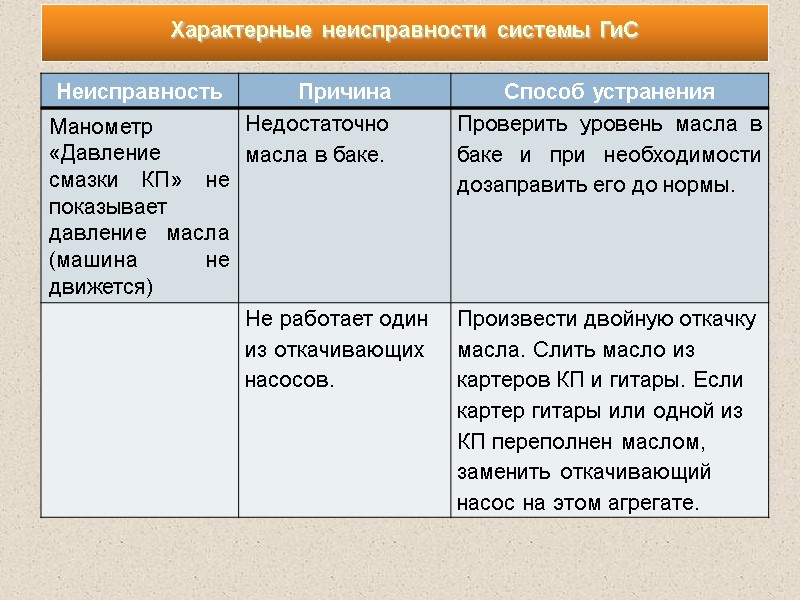 Характерные неисправности системы ГиС

| Неисправность | Причина | Способ устранения |
|---|---|---|
| Манометр «Давление смазки КП» не показывает давление масла (машина не движется) | Недостаточно масла в баке. | Проверить уровень масла в баке и при необходимости дозаправить его до нормы. |
| | Не работает один из откачивающих насосов. | Произвести двойную откачку масла. Слить масло из картеров КП и гитары. Если картер гитары или одной из КП переполнен маслом, заменить откачивающий насос на этом агрегате. |